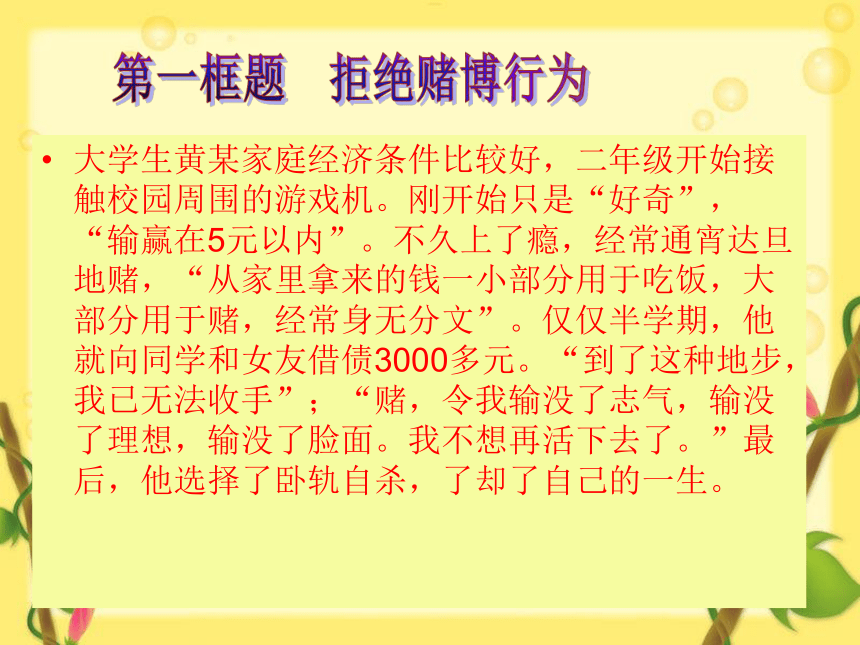 第一框题 拒绝赌博行为

• 大学生黄某家庭经济条件比较好，二年级开始接触校园周围的游戏机。刚开始只是“好奇”，“输赢在5元以内”。不久上了瘾，经常通宵达旦地赌，“从家里拿来的钱一小部分用于吃饭，大部分用于赌，经常身无分文”。仅仅半学期，他就向同学和女友借债3000多元。“到了这种地步，我已无法收手”；“赌，令我输没了志气，输没了理想，输没了脸面。我不想再活下去了。”最后，他选择了卧轨自杀，了却了自己的一生。